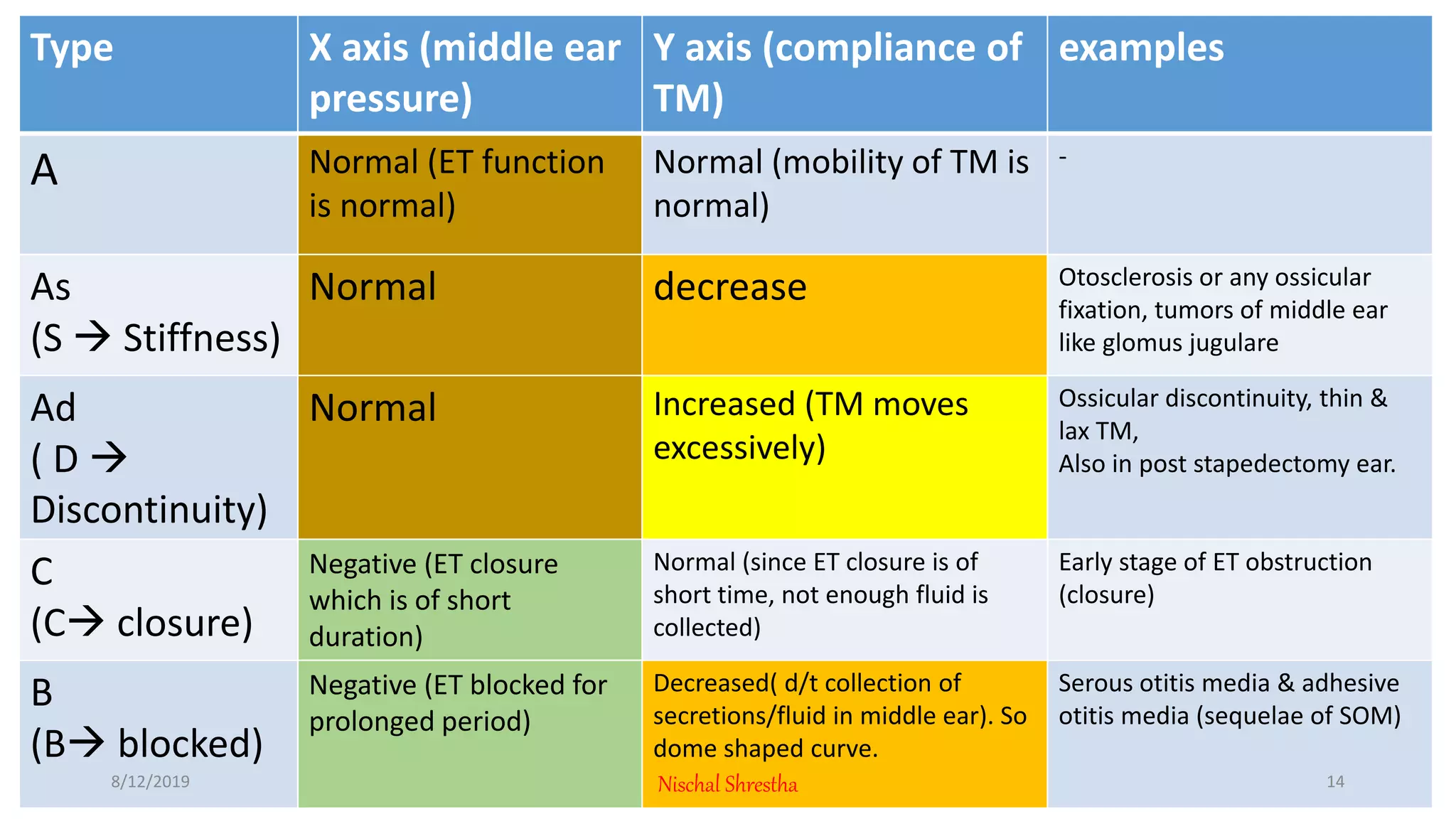 | Type | X axis (middle ear pressure) | Y axis (compliance of TM) | examples |
|---|---|---|---|
| A | Normal (ET function is normal) | Normal (mobility of TM is normal) | - |
| As (S → Stiffness) | Normal | decrease | Otosclerosis or any ossicular fixation, tumors of middle ear like glomus jugulare |
| Ad ( D → Discontinuity) | Normal | Increased (TM moves excessively) | Ossicular discontinuity, thin & lax TM, Also in post stapedectomy ear. |
| C (C→ closure) | Negative (ET closure which is of short duration) | Normal (since ET closure is of short time, not enough fluid is collected) | Early stage of ET obstruction (closure) |
| B (B→ blocked) | Negative (ET blocked for prolonged period) | Decreased( d/t collection of secretions/fluid in middle ear). So dome shaped curve. | Serous otitis media & adhesive otitis media (sequelae of SOM) |

8/12/2019

Nischal Shrestha

14